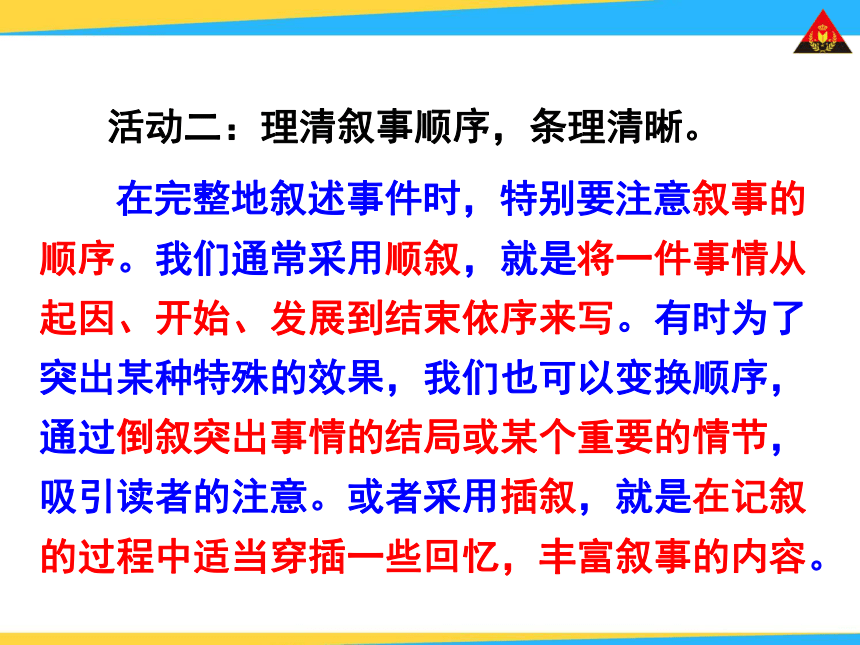 活动二：理清叙事顺序，条理清晰。

在完整地叙述事件时，特别要注意叙事的顺序。我们通常采用顺叙，就是将一件事情从起因、开始、发展到结束依序来写。有时为了突出某种特殊的效果，我们也可以变换顺序，通过倒叙突出事情的结局或某个重要的情节，吸引读者的注意。或者采用插叙，就是在记叙的过程中适当穿插一些回忆，丰富叙事的内容。